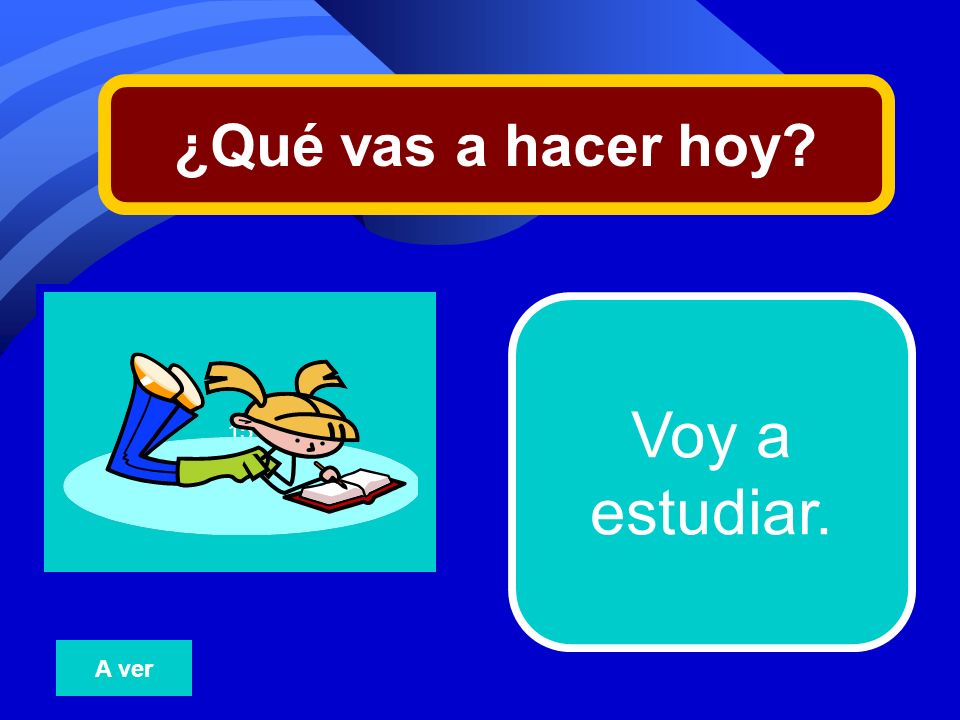 ¿Qué vas a hacer hoy?

Voy a estudiar.

A ver